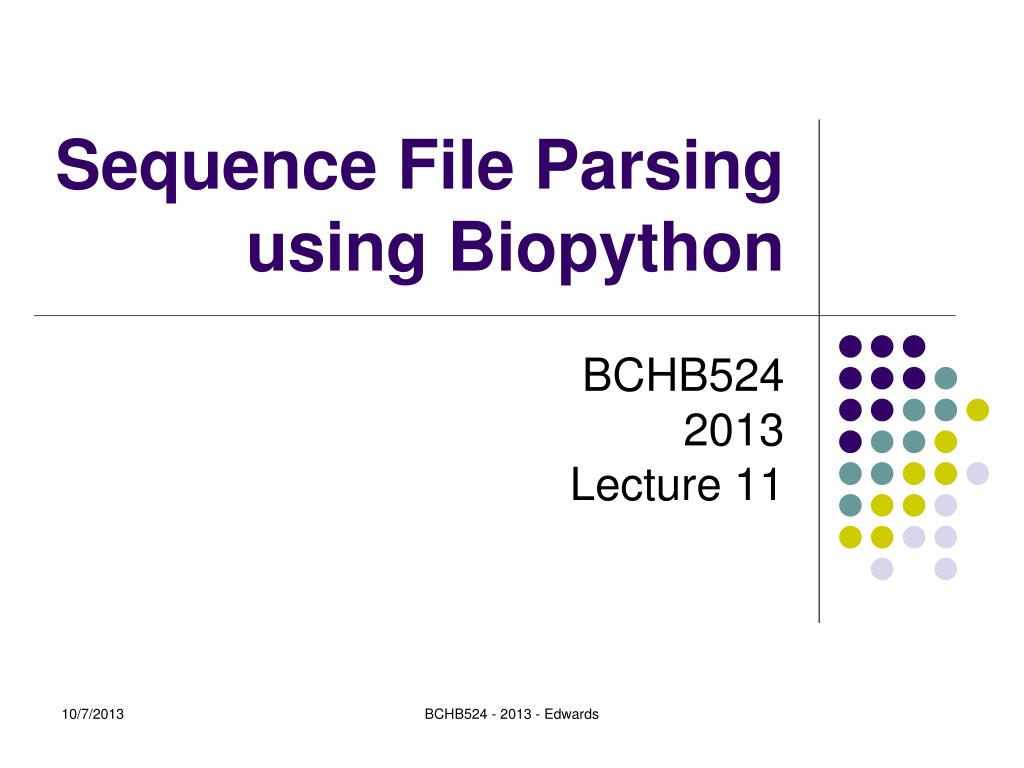 Sequence File Parsing using Biopython

BCHB524
2013
Lecture 11

10/7/2013

BCHB524 - 2013 - Edwards